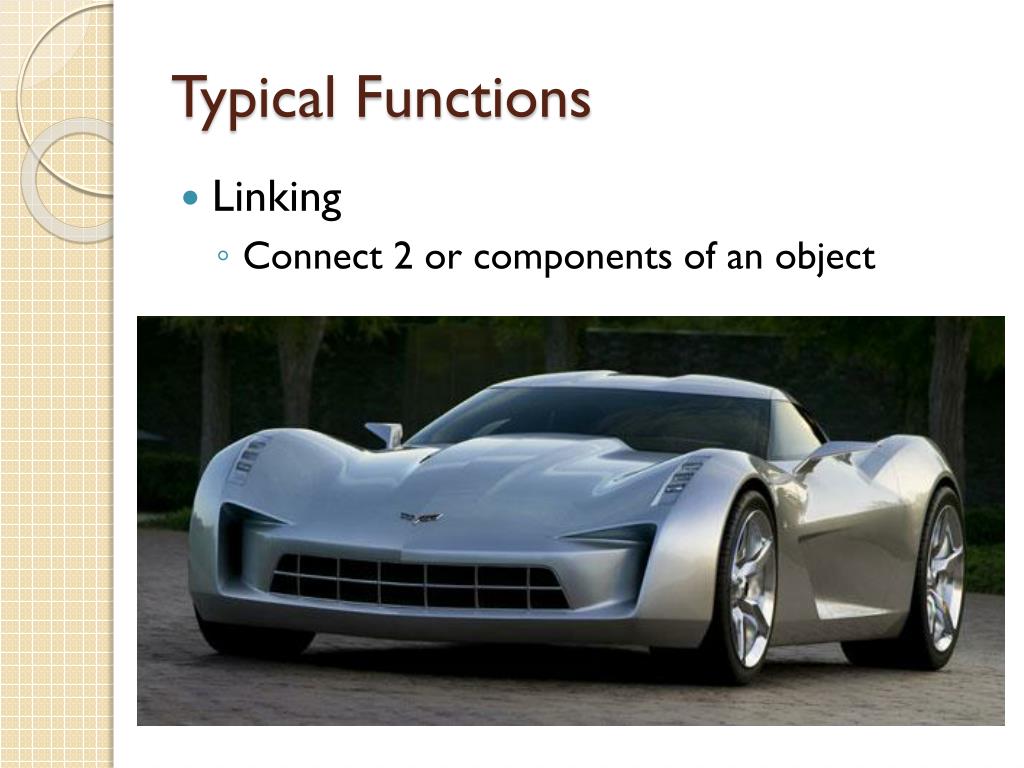 Typical Functions

Linking

Connect 2 or components of an object